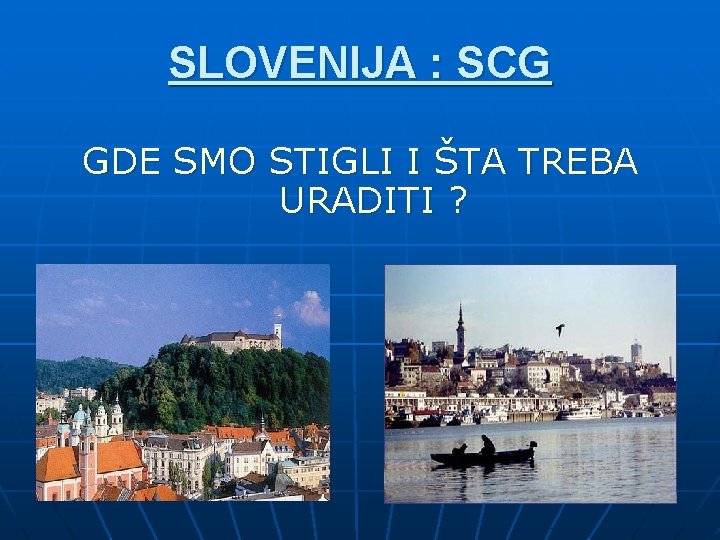 SLOVENIJA : SCG

GDE SMO STIGLI I ŠTA TREBA URADITI ?